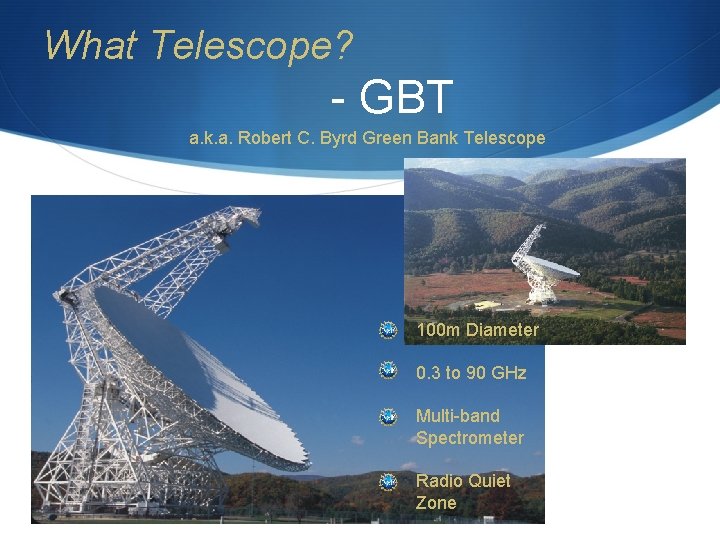 What Telescope?

- GBT

a.k.a. Robert C. Byrd Green Bank Telescope

100m Diameter

0.3 to 90 GHz

Multi-band Spectrometer

Radio Quiet Zone